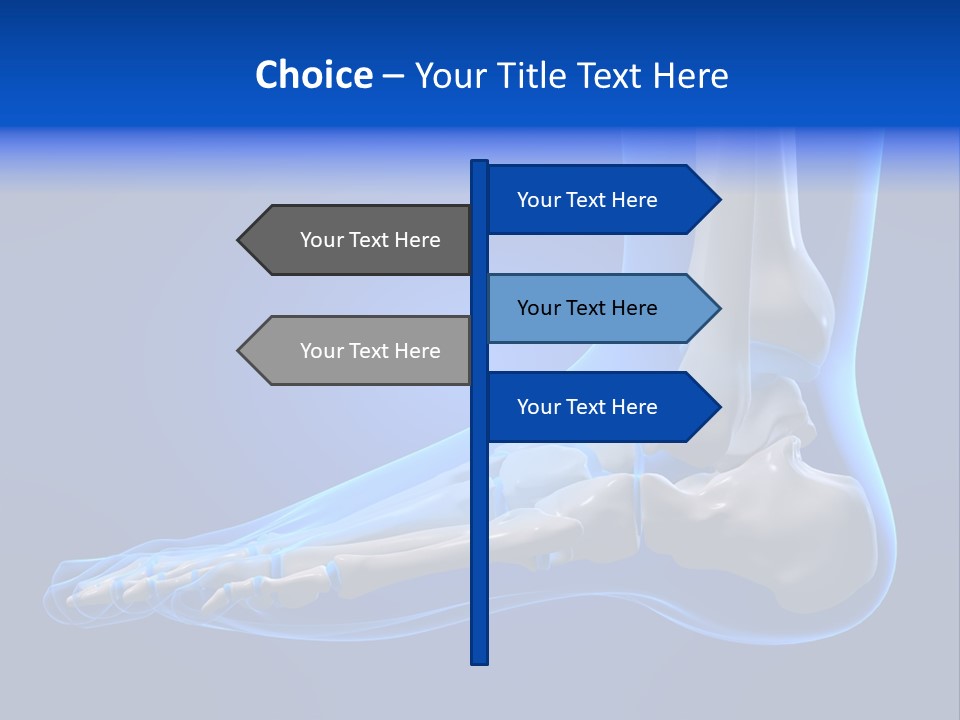 Choice – Your Title Text Here

Your Text Here

Your Text Here

Your Text Here

Your Text Here

Your Text Here